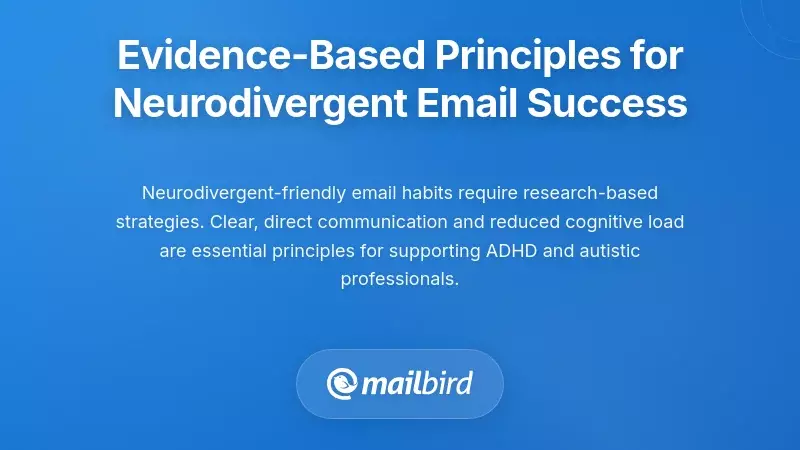 Evidence-Based Principles for Neurodivergent Email Success

Neurodivergent-friendly email habits require research-based strategies. Clear, direct communication and reduced cognitive load are essential principles for supporting ADHD and autistic professionals.

mailbird